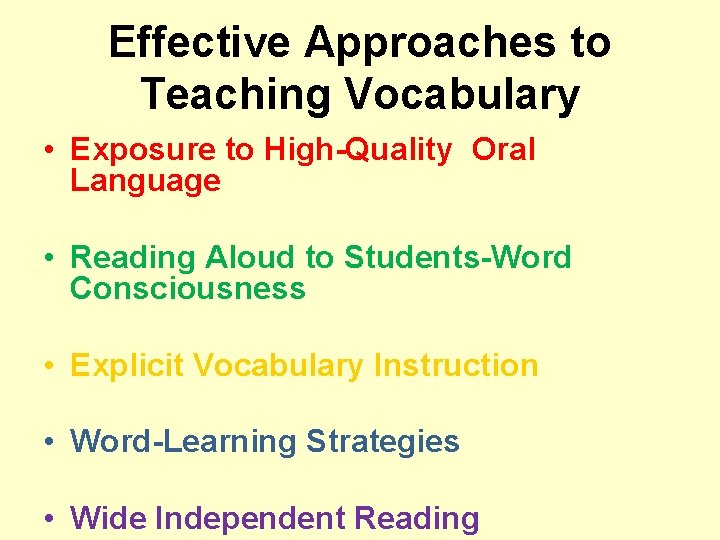 Effective Approaches to Teaching Vocabulary

• Exposure to High-Quality Oral Language

• Reading Aloud to Students-Word Consciousness

• Explicit Vocabulary Instruction

• Word-Learning Strategies

• Wide Independent Reading